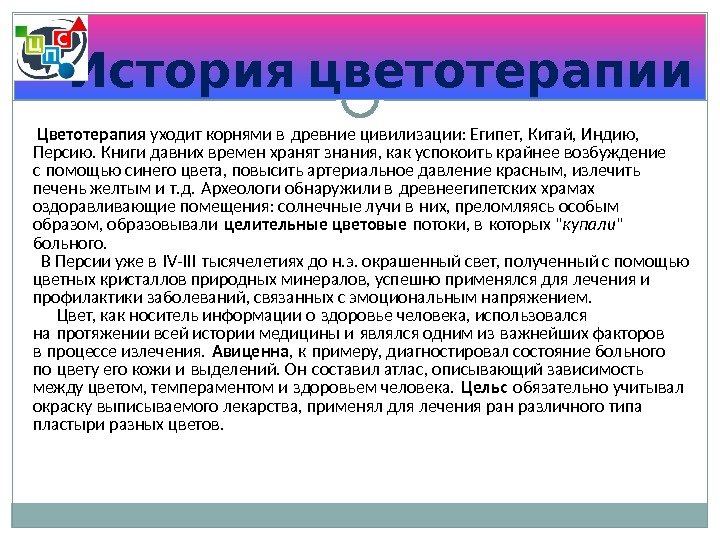 ЦПС

История цветотерапии

Цветотерапия уходит корнями в древние цивилизации: Египет, Китай, Индию, Персию. Книги давних времен хранят знания, как успокоить крайнее возбуждение с помощью синего цвета, повысить артериальное давление красным, излечить печень желтым и т.д. Археологи обнаружили в древнеегипетских храмах оздоравливающие помещения: солнечные лучи в них, преломляясь особым образом, образовывали целительные цветовые потоки, в которых "купали" больного.

В Персии уже в IV-III тысячелетиях до н.э. окрашенный свет, полученный с помощью цветных кристаллов природных минералов, успешно применялся для лечения и профилактики заболеваний, связанных с эмоциональным напряжением.

Цвет, как носитель информации о здоровье человека, использовался на протяжении всей истории медицины и являлся одним из важнейших факторов в процессе излечения. Авиценна, к примеру, диагностировал состояние больного по цвету его кожи и выделений. Он составил атлас, описывающий зависимость между цветом, темпераментом и здоровьем человека. Цельс обязательно учитывал окраску выписываемого лекарства, применял для лечения ран различного типа пластыри разных цветов.